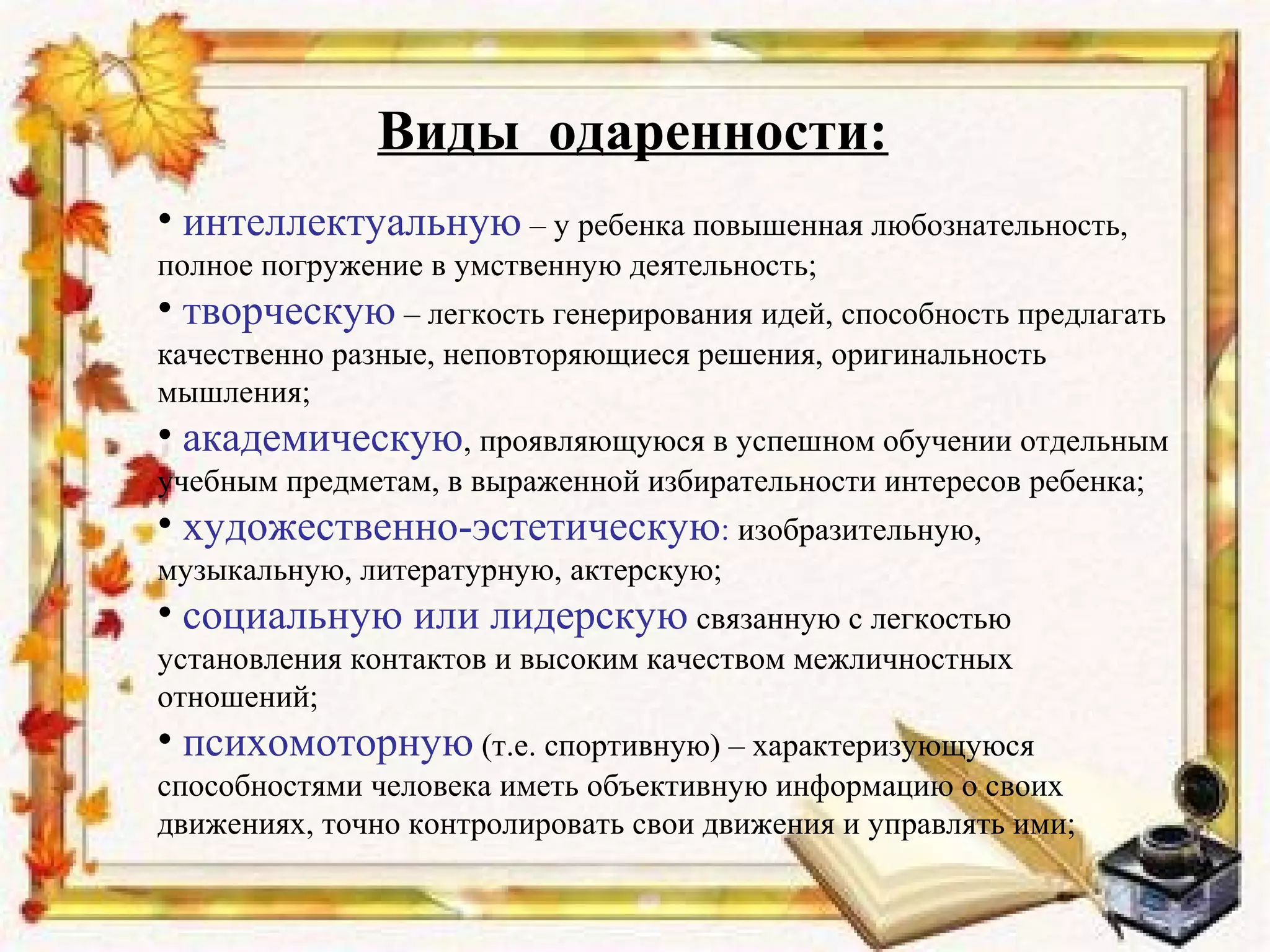 Виды одаренности:

• интеллектуальную – у ребенка повышенная любознательность, полное погружение в умственную деятельность;

• творческую – легкость генерирования идей, способность предлагать качественно разные, неповторяющиеся решения, оригинальность мышления;

• академическую, проявляющуюся в успешном обучении отдельным учебным предметам, в выраженной избирательности интересов ребенка;

• художественно-эстетическую: изобразительную, музыкальную, литературную, актерскую;

• социальную или лидерскую связанную с легкостью установления контактов и высоким качеством межличностных отношений;

• психомоторную (т.е. спортивную) – характеризующуюся способностями человека иметь объективную информацию о своих движениях, точно контролировать свои движения и управлять ими;